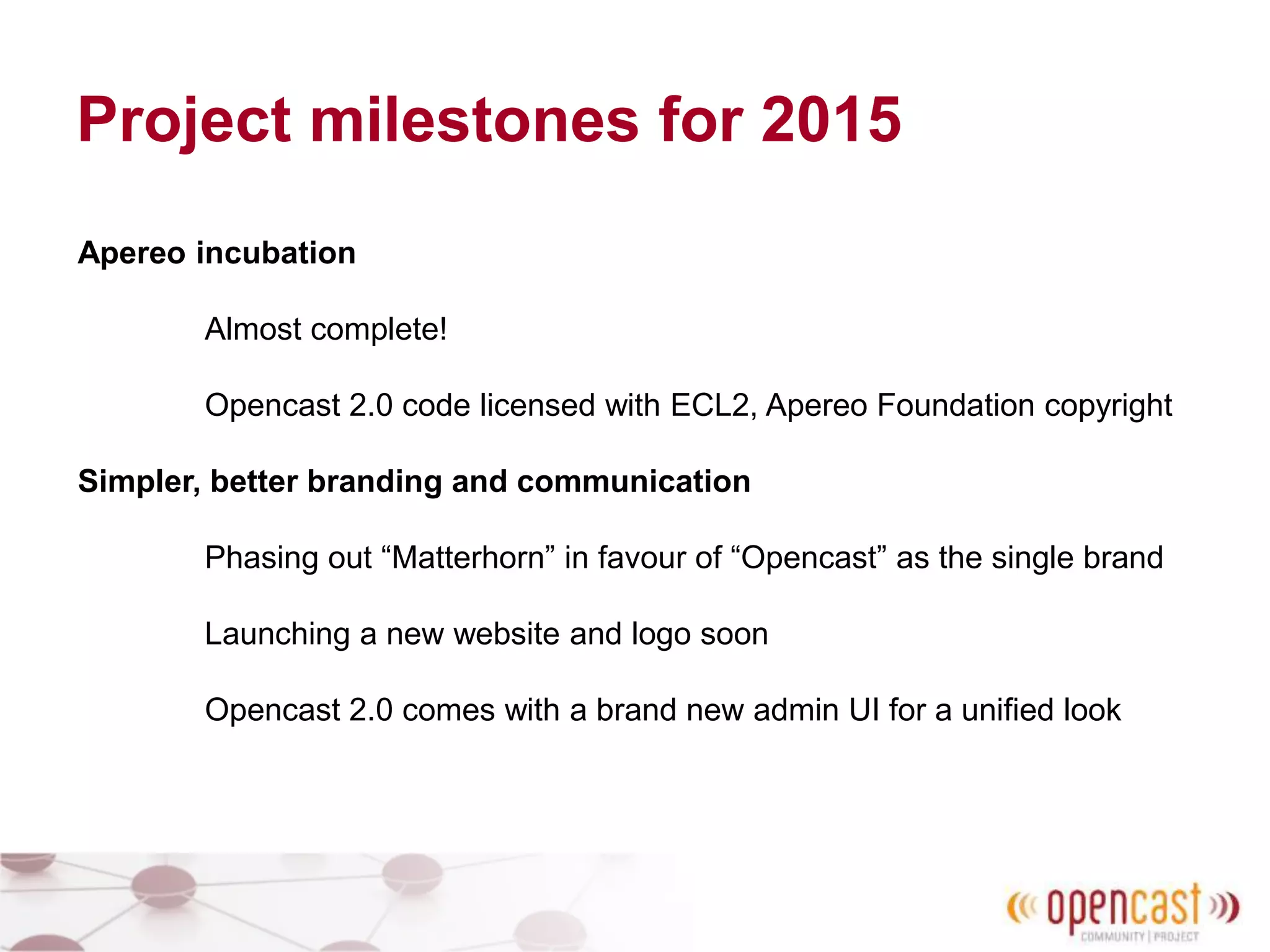 Project milestones for 2015

Apereo incubation

Almost complete!

Opencast 2.0 code licensed with ECL2, Apereo Foundation copyright

Simpler, better branding and communication

Phasing out “Matterhorn” in favour of “Opencast” as the single brand

Launching a new website and logo soon

Opencast 2.0 comes with a brand new admin UI for a unified look

opencast
COMMUNITY | PROJECT